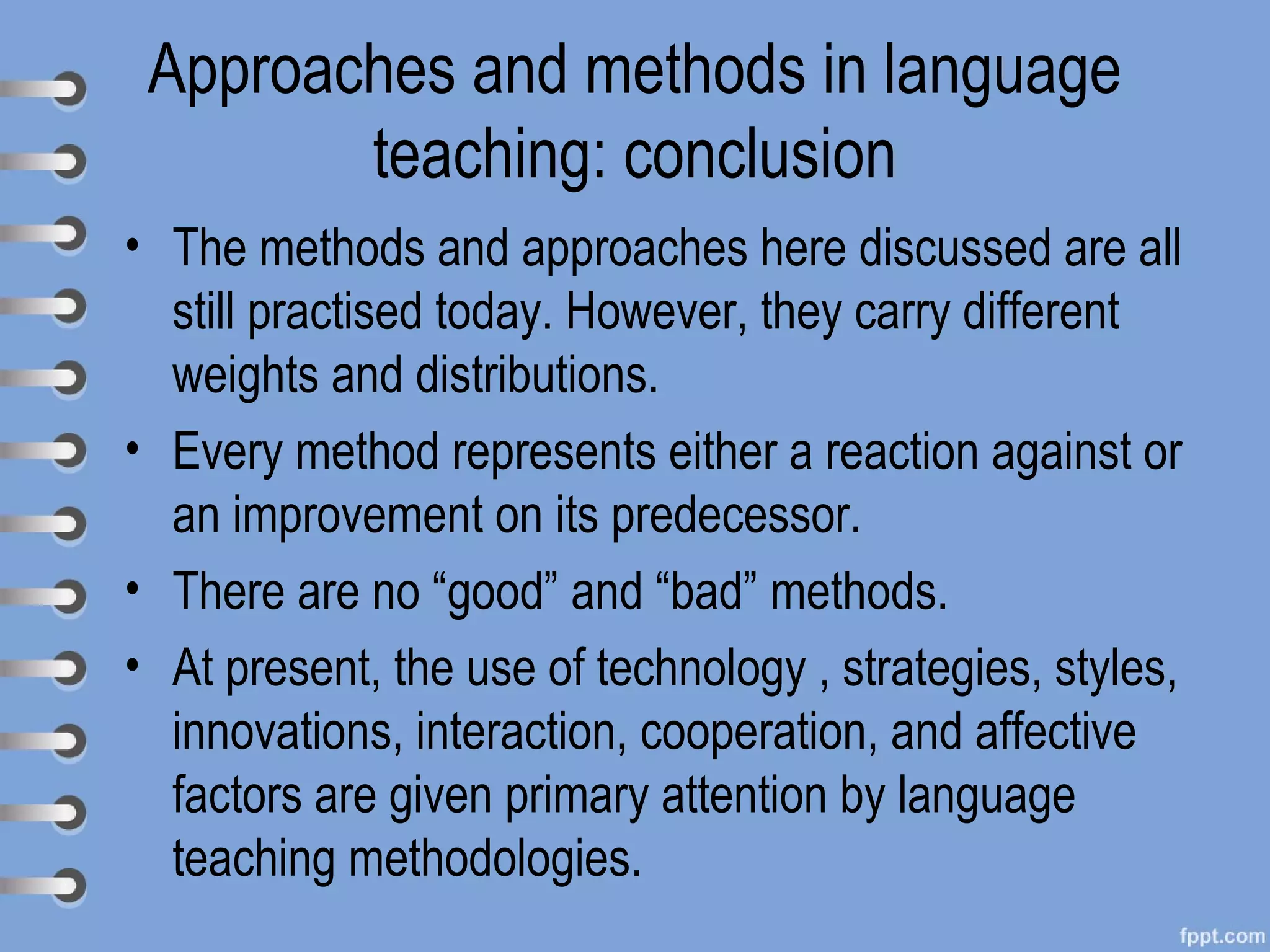 Approaches and methods in language teaching: conclusion

• The methods and approaches here discussed are all still practised today. However, they carry different weights and distributions.

• Every method represents either a reaction against or an improvement on its predecessor.

• There are no “good” and “bad” methods.

• At present, the use of technology , strategies, styles, innovations, interaction, cooperation, and affective factors are given primary attention by language teaching methodologies.

fppt.com